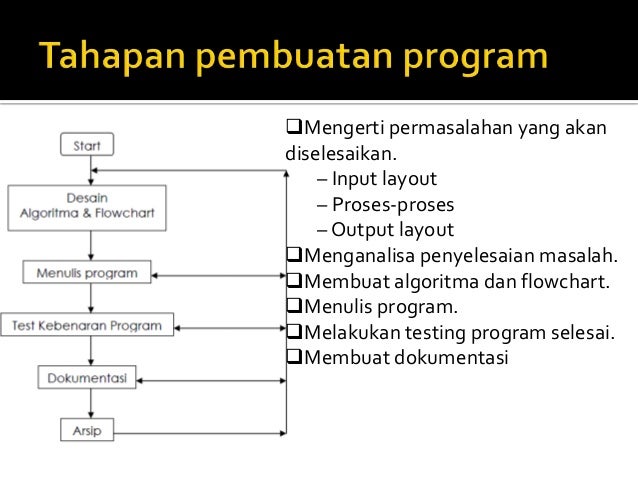 Tahapan pembuatan program

Start

Desain Algoritma & Flowchart

Menulis program

Test Kebenaran Program

Dokumentasi

Arsip

❑Mengerti permasalahan yang akan diselesaikan.
– Input layout
– Proses-proses
– Output layout
❑Menganalisa penyelesaian masalah.
❑Membuat algoritma dan flowchart.
❑Menulis program.
❑Melakukan testing program selesai.
❑Membuat dokumentasi